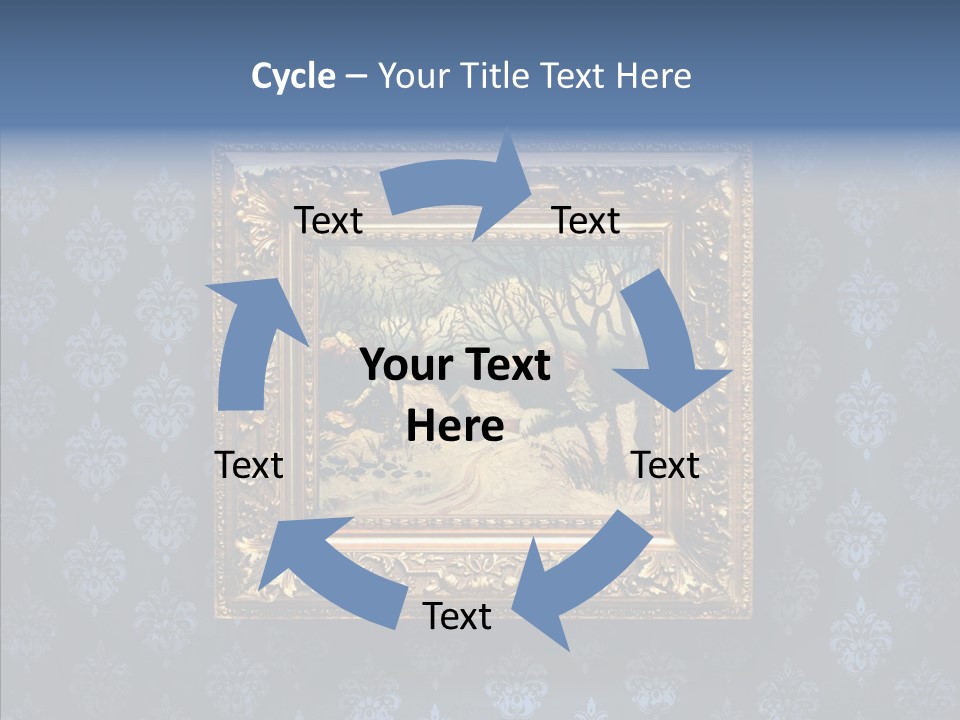 Cycle – Your Title Text Here

Text

Text

Your Text Here

Text

Text

Text